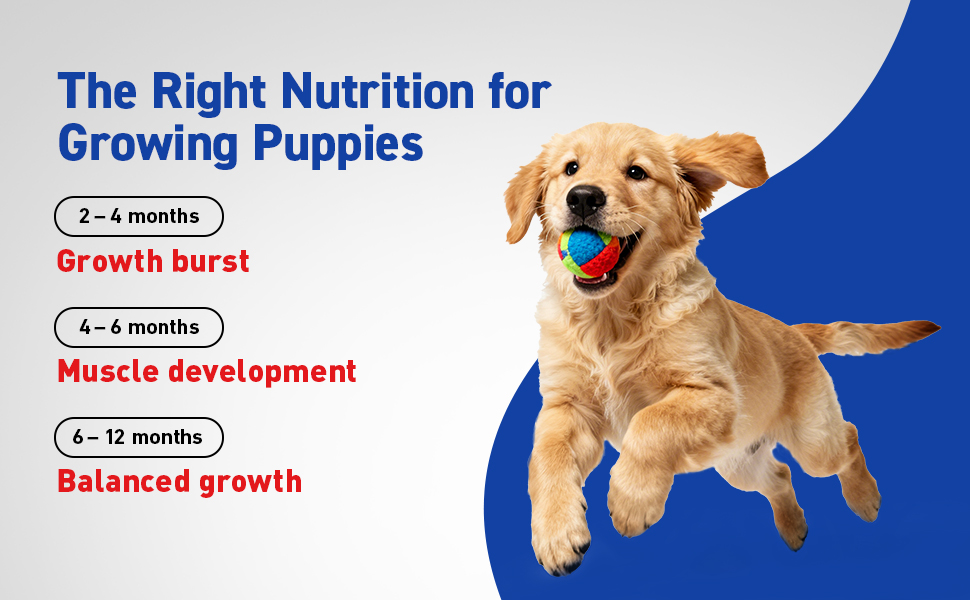 The Right Nutrition for Growing Puppies

2 – 4 months
Growth burst

4 – 6 months
Muscle development

6 – 12 months
Balanced growth